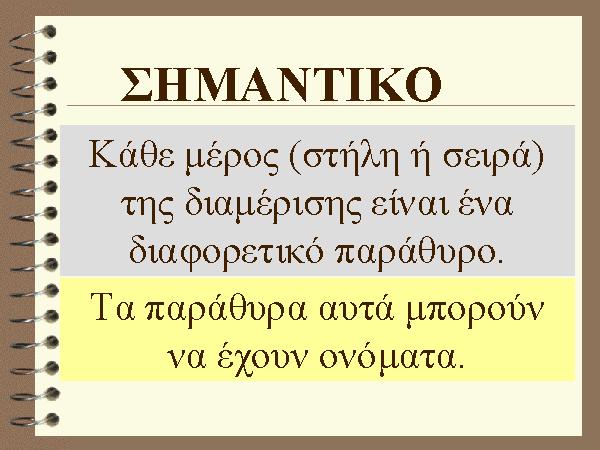 ΣΗΜΑΝΤΙΚΟ

Κάθε μέρος (στήλη ή σειρά) της διαμέρισης είναι ένα διαφορετικό παράθυρο.

Τα παράθυρα αυτά μπορούν να έχουν ονόματα.